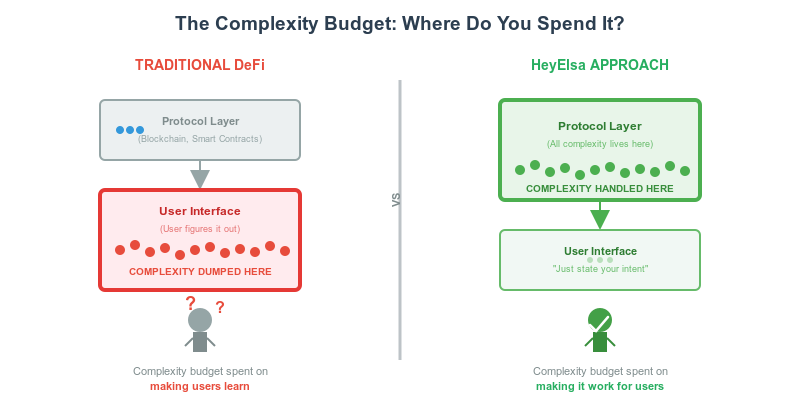 The Complexity Budget: Where Do You Spend It?

TRADITIONAL DeFi

Protocol Layer
(Blockchain, Smart Contracts)

User Interface
(User figures it out)
COMPLEXITY DUMPED HERE

? ?

Complexity budget spent on
making users learn

VS

HeyElsa APPROACH

Protocol Layer
(All complexity lives here)
COMPLEXITY HANDLED HERE

User Interface
"Just state your intent"

Complexity budget spent on
making it work for users